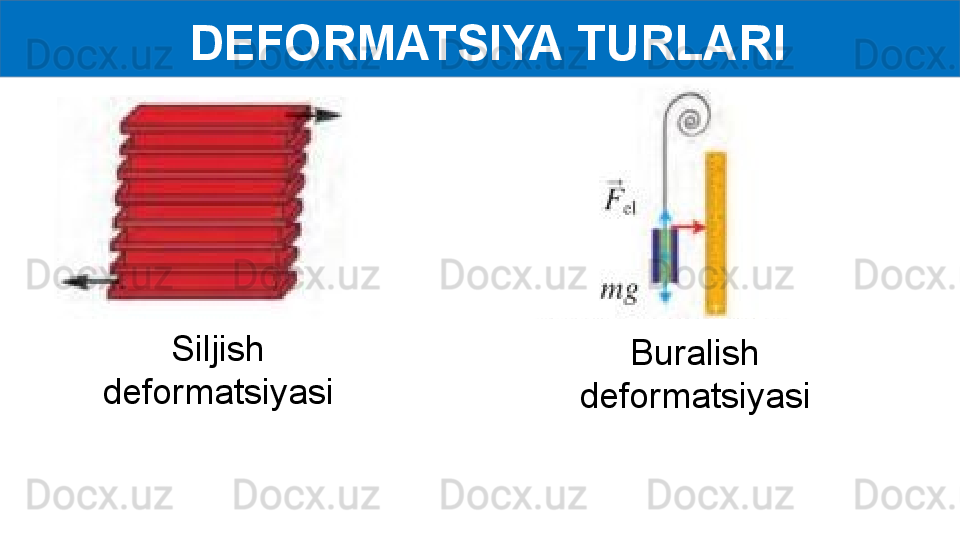 DEFORMATSIYA TURLARI

Docx.uz Docx.uz Docx.uz Docx.uz Docx.

$\vec{F}_{el}$

$mg$

Docx.uz Docx.uz Docx.uz Docx.uz Docx.

Siljish deformatsiyasi

Buralish deformatsiyasi

Docx.uz Docx.uz Docx.uz Docx.uz Docx.